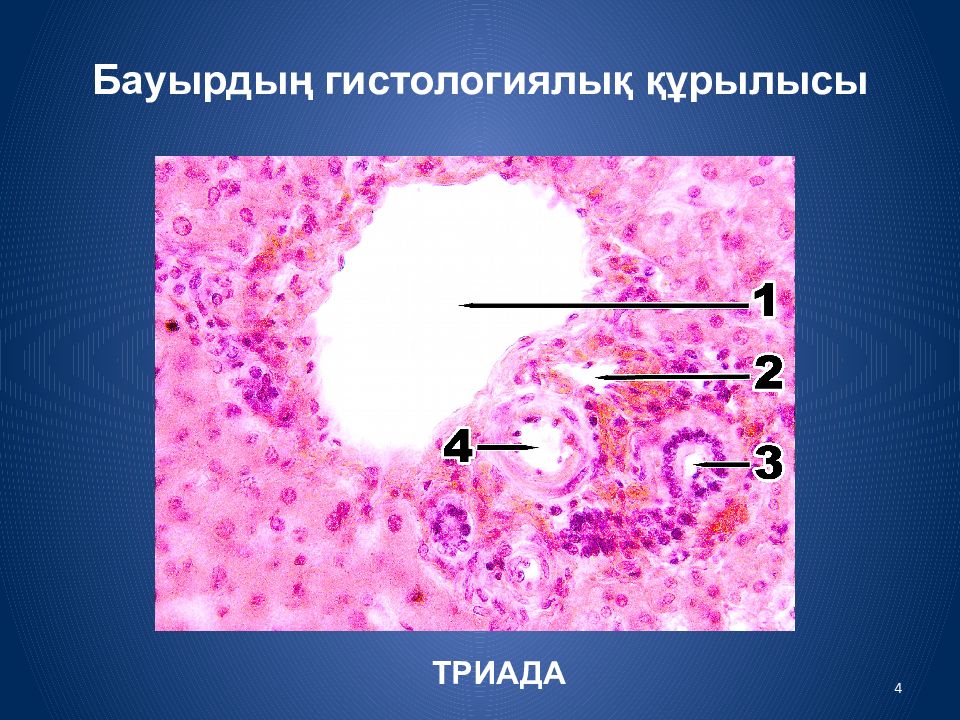 Бауырдың гистологиялық құрылысы

1
2
4
3

ТРИАДА

4